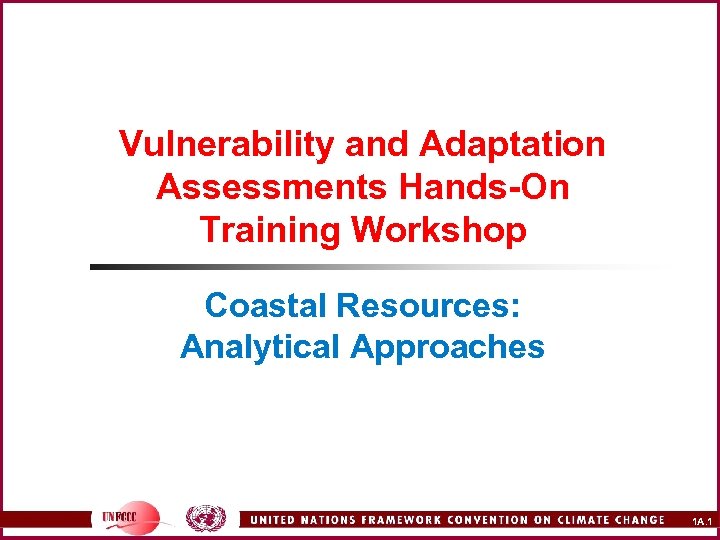 Vulnerability and Adaptation Assessments Hands-On Training Workshop

Coastal Resources: Analytical Approaches

UNFCCC

UNITED NATIONS FRAMEWORK CONVENTION ON CLIMATE CHANGE

1A.1